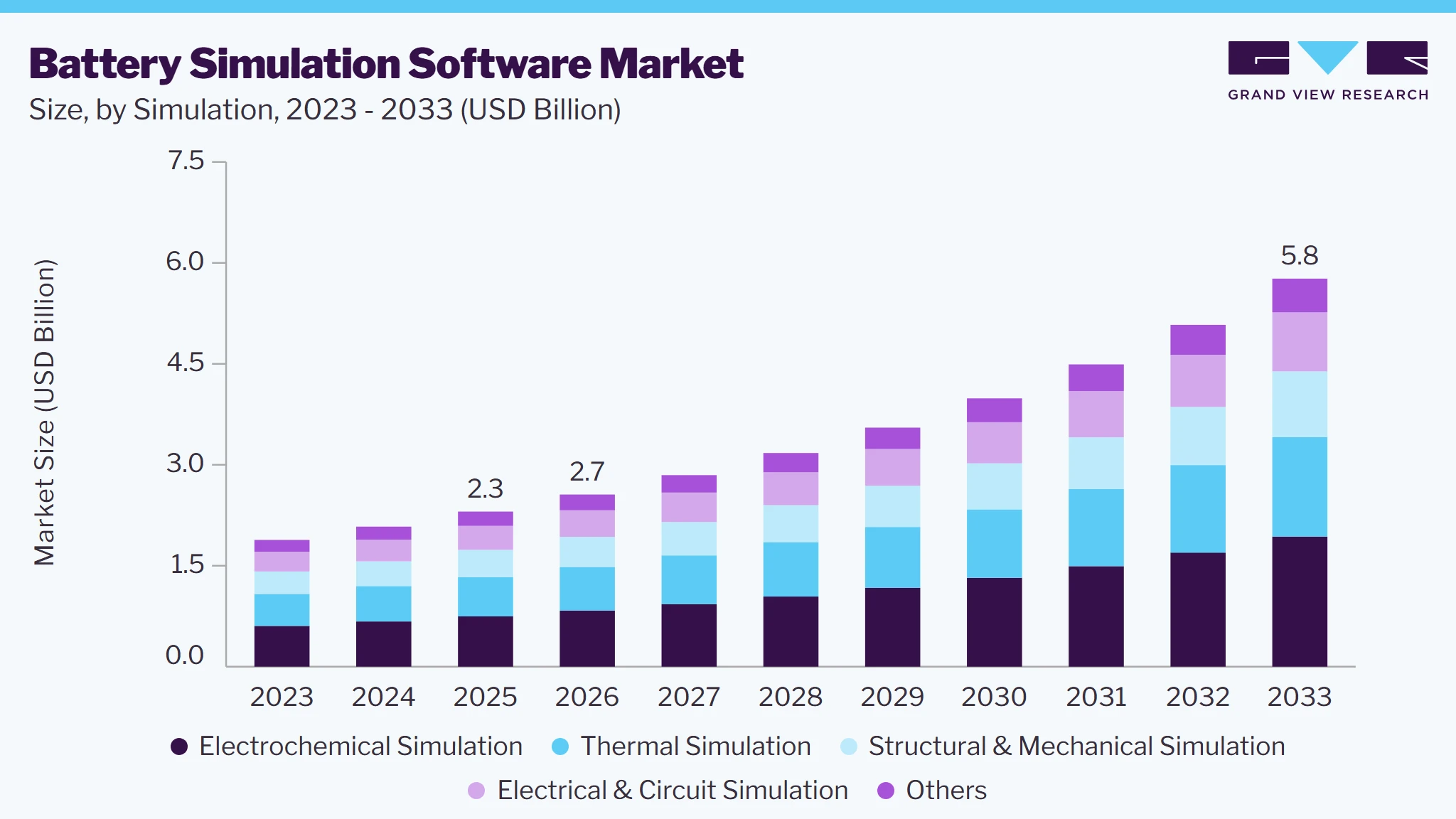 Battery Simulation Software Market
Size, by Simulation, 2023 - 2033 (USD Billion)

GRAND VIEW RESEARCH

Market Size (USD Billion)

7.5
6.0
4.5
3.0
1.5
0.0

2.3
2.7
5.8

2023 2024 2025 2026 2027 2028 2029 2030 2031 2032 2033

Electrochemical Simulation
Thermal Simulation
Structural & Mechanical Simulation
Electrical & Circuit Simulation
Others